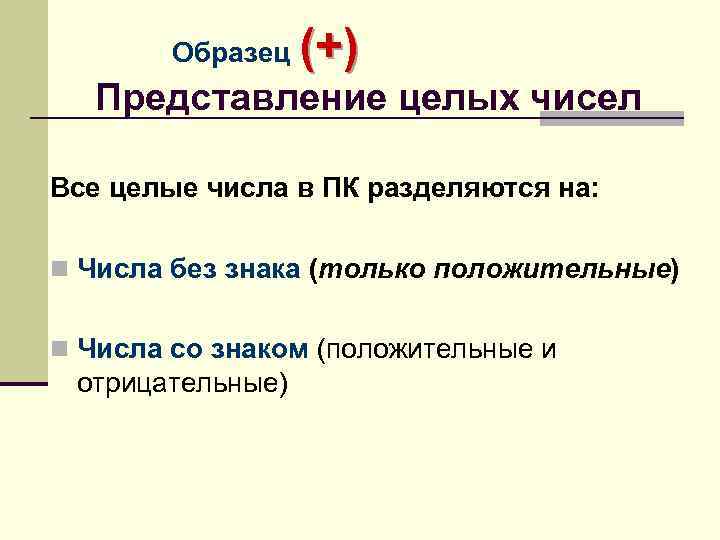 Образец (+)

Представление целых чисел

Все целые числа в ПК разделяются на:

Числа без знака (только положительные)

Числа со знаком (положительные и отрицательные)